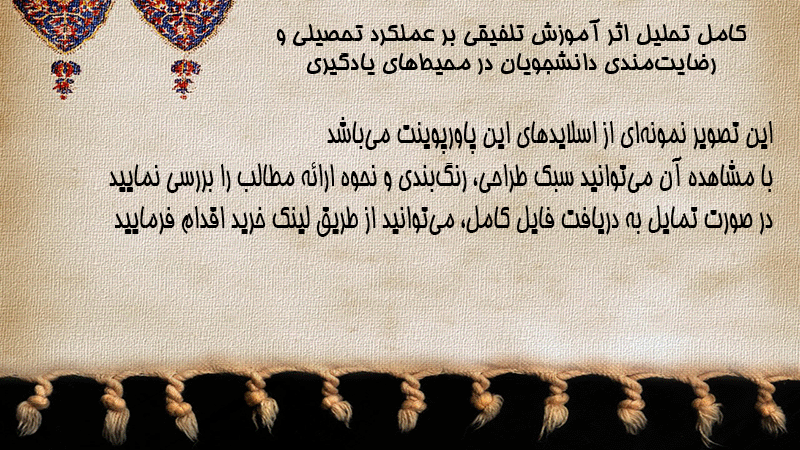 کامل تحلیل اثر آموزش تلفیقی بر عملکرد تحصیلی و رضایت‌مندی دانشجویان در محیط‌های یادگیری

این تصویر نمونه‌ای از اسلایدهای این پاورپوینت می‌باشد
با مشاهده آن می‌توانید سبک طراحی، رنگ‌بندی و نحوه ارائه مطالب را بررسی نمایید
در صورت تمایل به دریافت فایل کامل، می‌توانید از طریق لینک خرید اقدام فرمایید